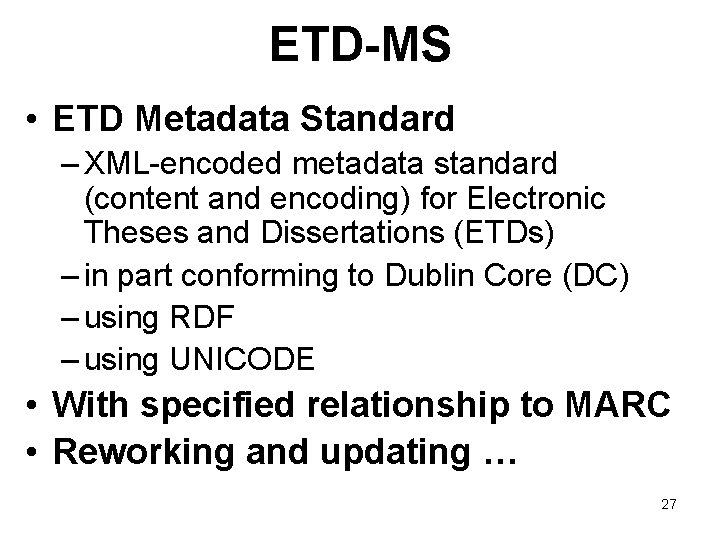 ETD-MS

• ETD Metadata Standard
– XML-encoded metadata standard (content and encoding) for Electronic Theses and Dissertations (ETDs)
– in part conforming to Dublin Core (DC)
– using RDF
– using UNICODE
• With specified relationship to MARC
• Reworking and updating …

27